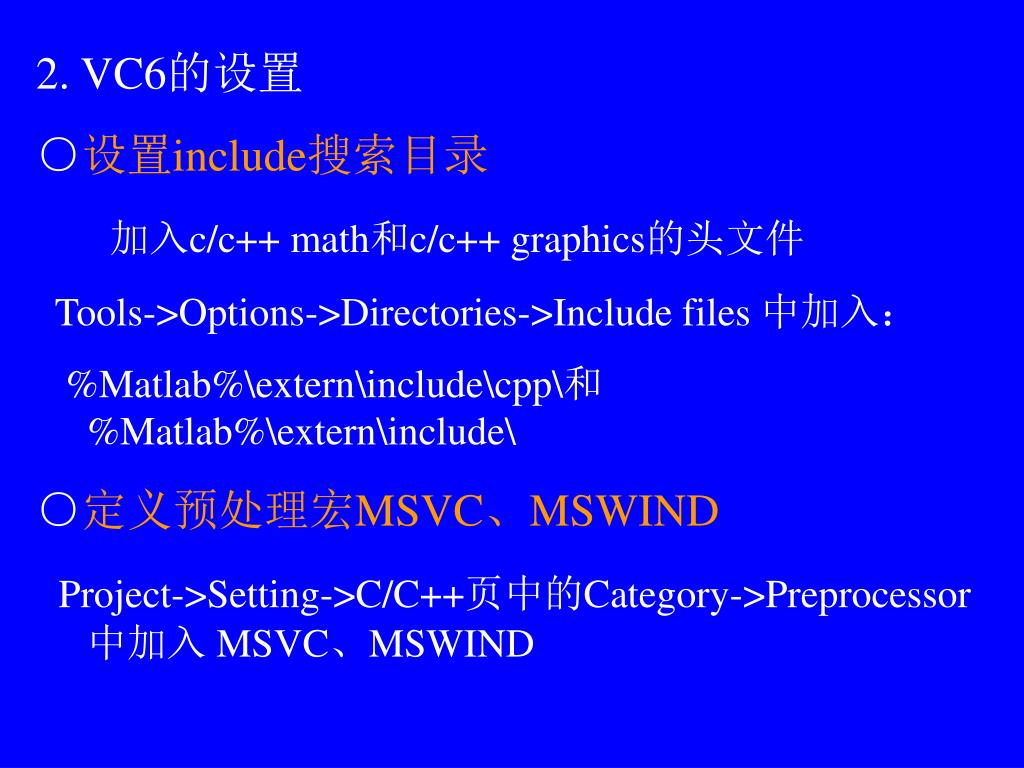 2. VC6的设置

○设置include搜索目录

加入c/c++ math和c/c++ graphics的头文件

Tools->Options->Directories->Include files 中加入：

%Matlab%\extern\include\cpp\和 %Matlab%\extern\include\

○定义预处理宏MSVC、MSWIND

Project->Setting->C/C++页中的Category->Preprocessor 中加入 MSVC、MSWIND